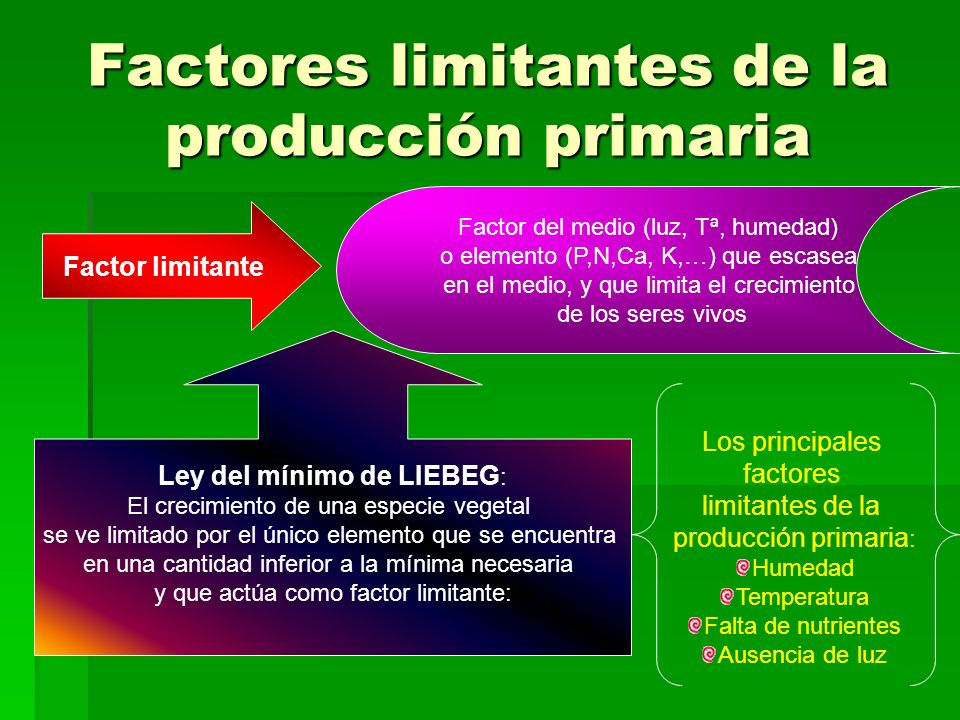 Factores limitantes de la producción primaria

Factor limitante

Factor del medio (luz, Tª, humedad) o elemento (P,N,Ca, K,…) que escasea en el medio, y que limita el crecimiento de los seres vivos

Ley del mínimo de LIEBEG:
El crecimiento de una especie vegetal se ve limitado por el único elemento que se encuentra en una cantidad inferior a la mínima necesaria y que actúa como factor limitante:

Los principales factores limitantes de la producción primaria:
Humedad
Temperatura
Falta de nutrientes
Ausencia de luz